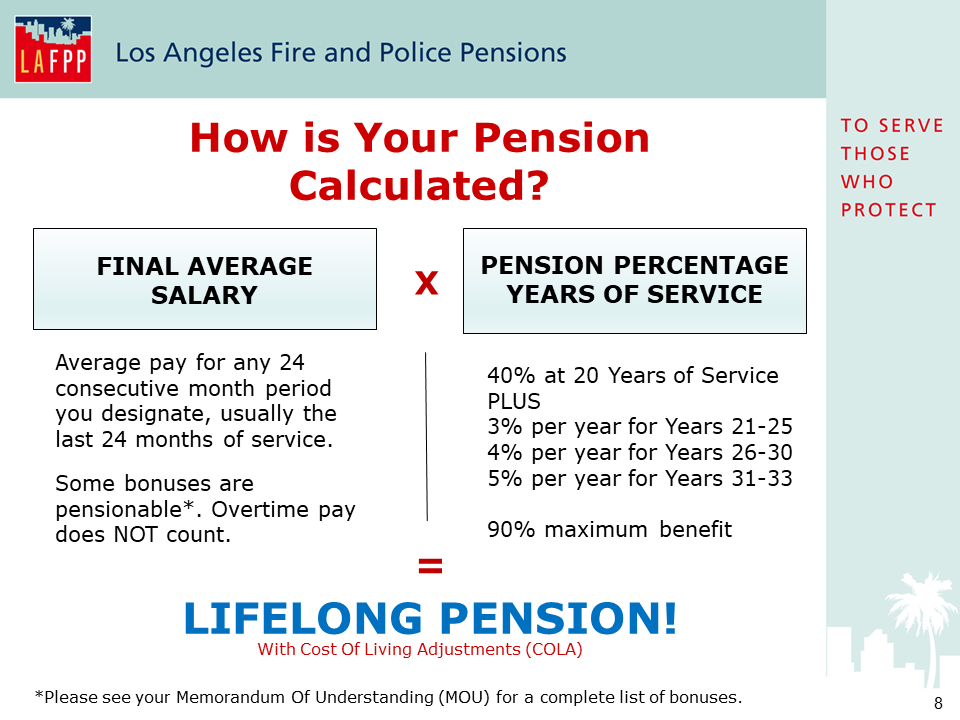 LAFPP

Los Angeles Fire and Police Pensions

TO SERVE THOSE WHO PROTECT

How is Your Pension Calculated?

FINAL AVERAGE SALARY

X

PENSION PERCENTAGE YEARS OF SERVICE

Average pay for any 24 consecutive month period you designate, usually the last 24 months of service.

Some bonuses are pensionable*. Overtime pay does NOT count.

40% at 20 Years of Service
PLUS
3% per year for Years 21-25
4% per year for Years 26-30
5% per year for Years 31-33

90% maximum benefit

=

LIFELONG PENSION!

With Cost Of Living Adjustments (COLA)

*Please see your Memorandum Of Understanding (MOU) for a complete list of bonuses.

8